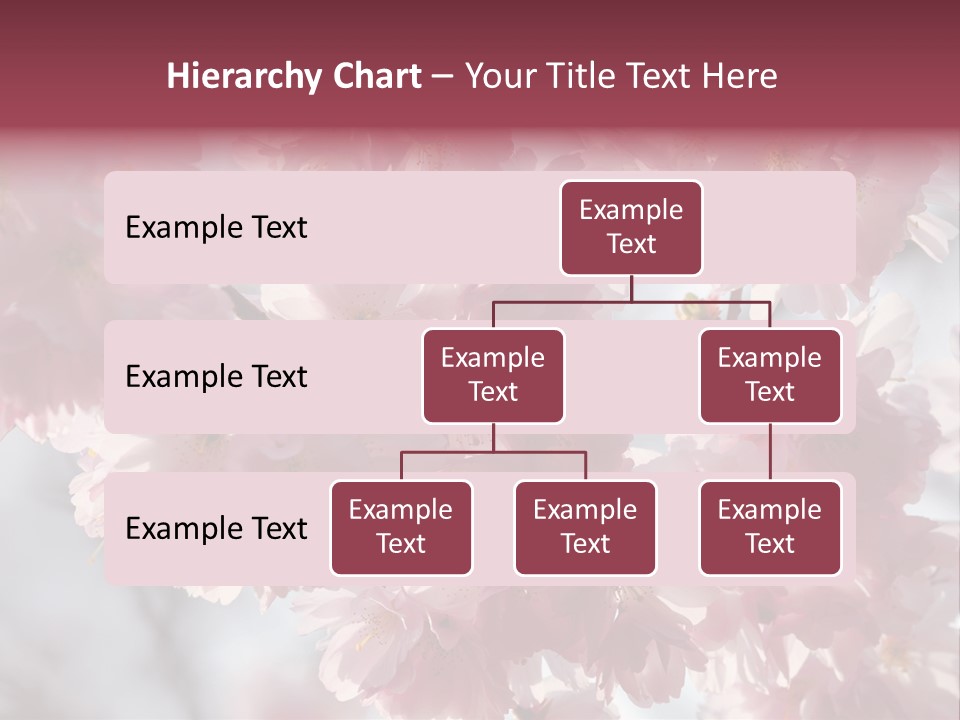 Hierarchy Chart – Your Title Text Here

Example Text

Example Text

Example Text

Example Text

Example Text

Example Text

Example Text

Example Text

Example Text